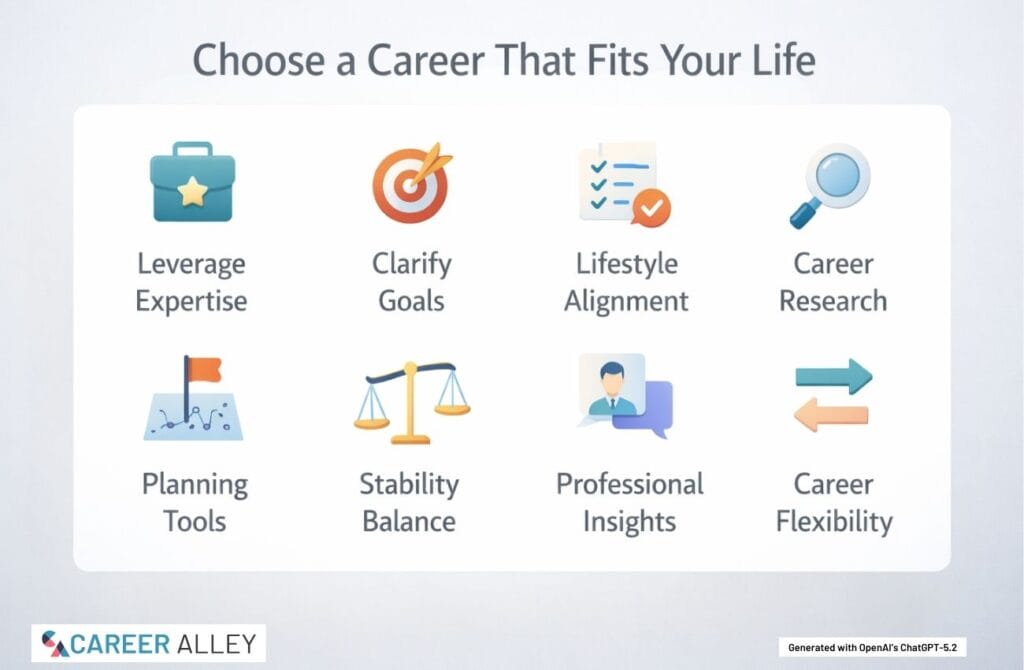 Choose a Career That Fits Your Life

Leverage Expertise

Clarify Goals

Lifestyle Alignment

Career Research

Planning Tools

Stability Balance

Professional Insights

Career Flexibility

CAREER ALLEY

Generated with OpenAI's ChatGPT-5.2